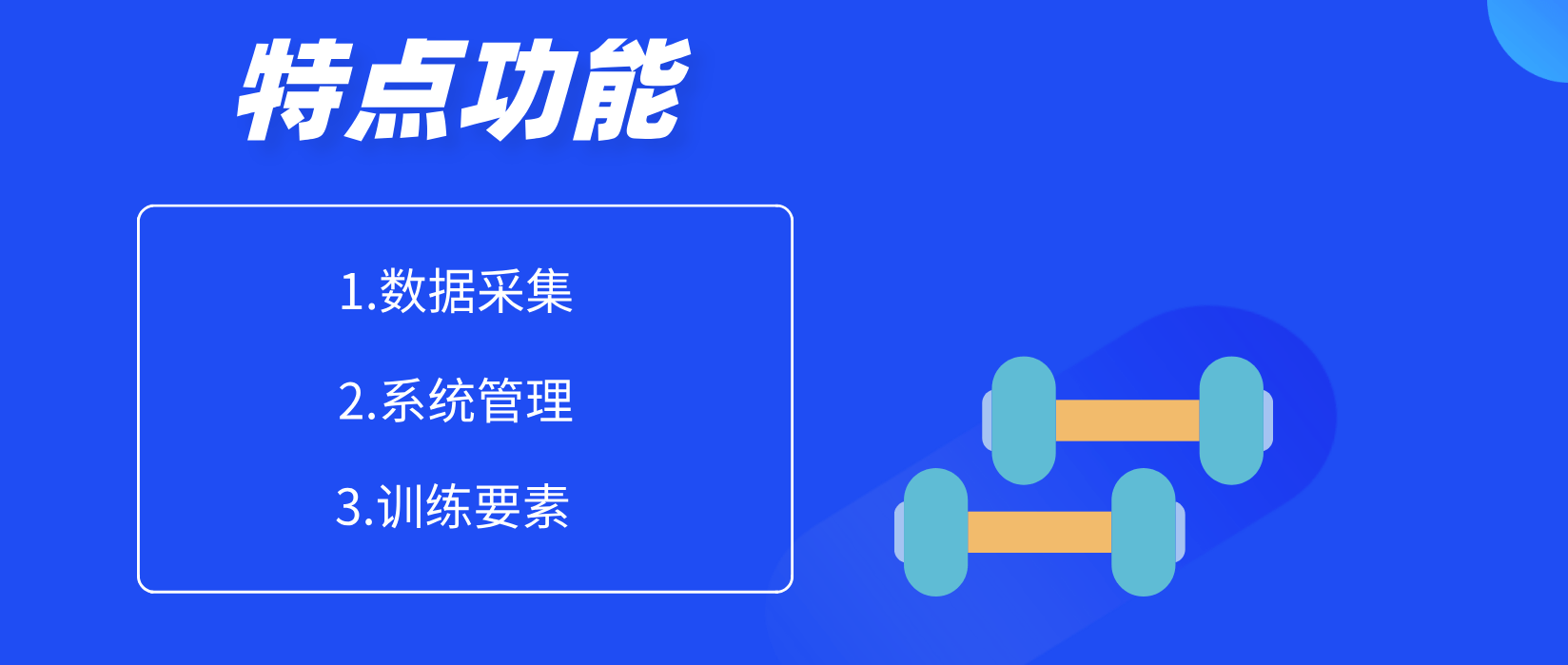 特点功能

1.数据采集

2.系统管理

3.训练要素